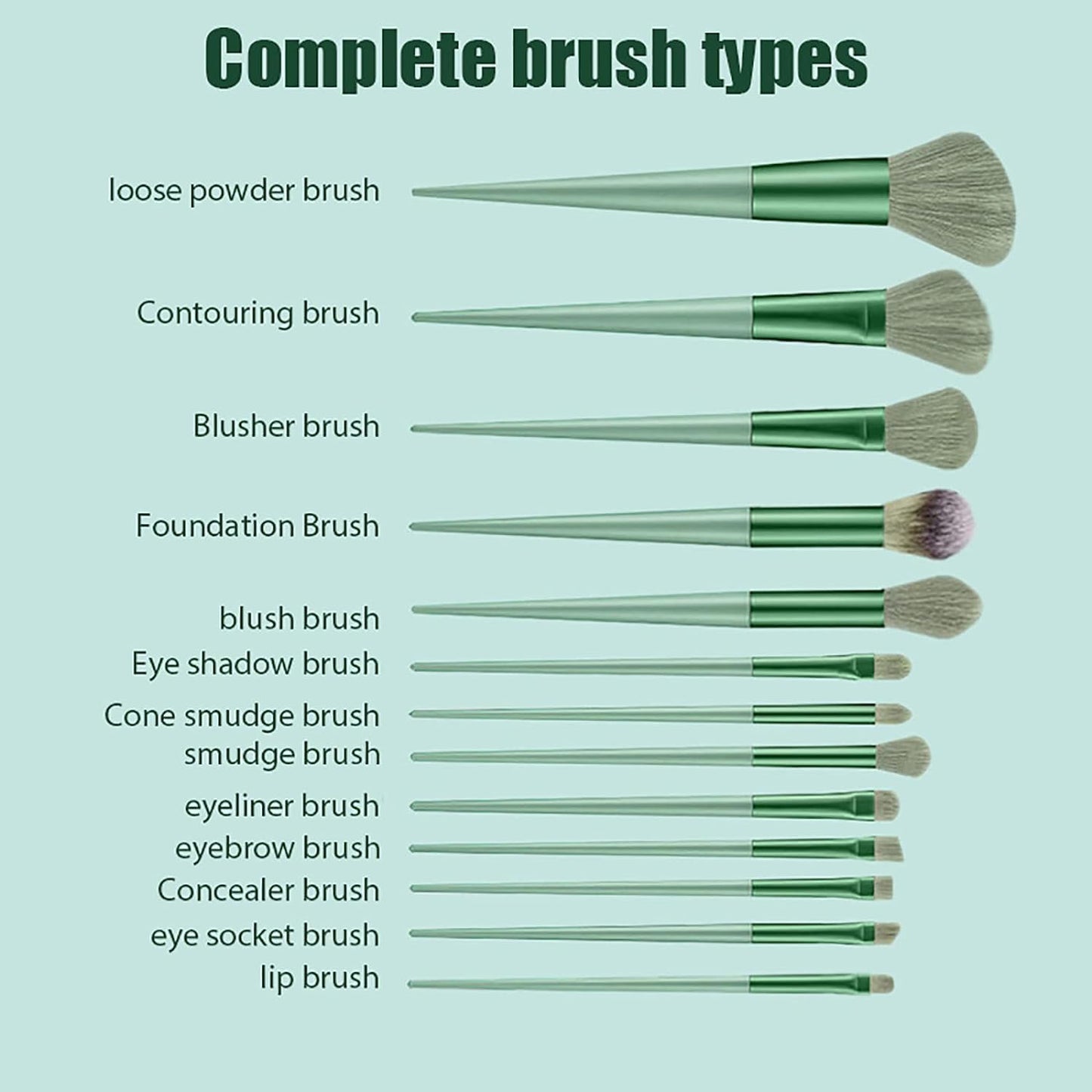 Complete brush types

loose powder brush

Contouring brush

Blusher brush

Foundation Brush

blush brush

Eye shadow brush

Cone smudge brush

smudge brush

eyeliner brush

eyebrow brush

Concealer brush

eye socket brush

lip brush